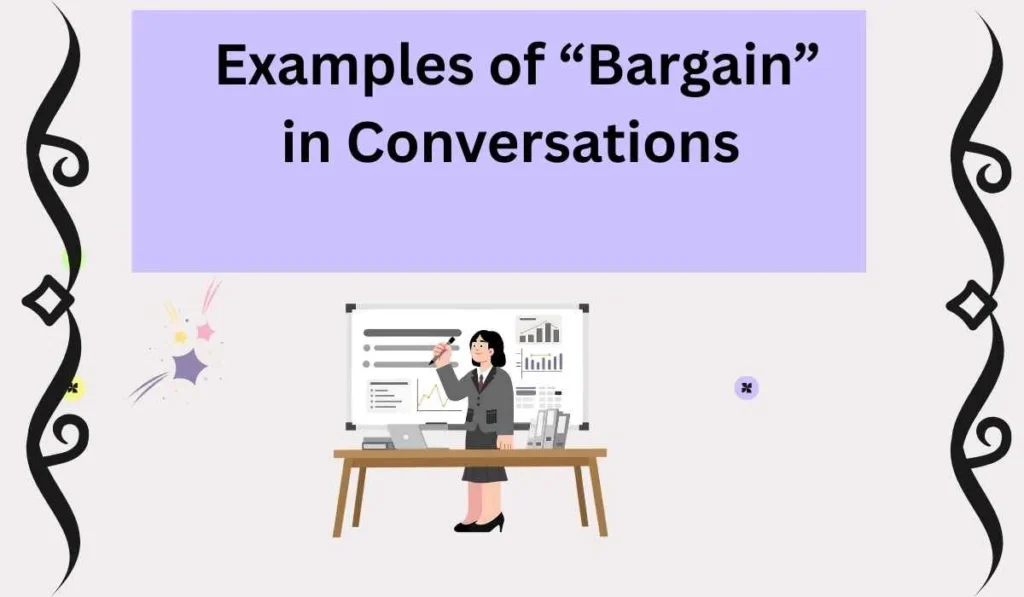 Examples of “Bargain” in Conversations